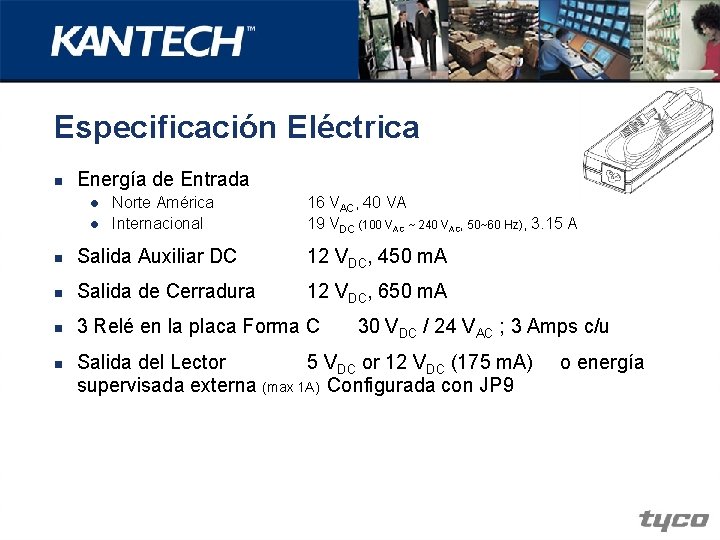 KANTECH™

Especificación Eléctrica

- Energía de Entrada
  - Norte América 16 $V_{AC}$, 40 VA
  - Internacional 19 $V_{DC}$ (100 $V_{AC}$ ~ 240 $V_{AC}$, 50~60 Hz), 3.15 A
- Salida Auxiliar DC 12 $V_{DC}$, 450 mA
- Salida de Cerradura 12 $V_{DC}$, 650 mA
- 3 Relé en la placa Forma C 30 $V_{DC}$ / 24 $V_{AC}$ ; 3 Amps c/u
- Salida del Lector 5 $V_{DC}$ or 12 $V_{DC}$ (175 mA) o energía supervisada externa (max 1A) Configurada con JP9

tyco